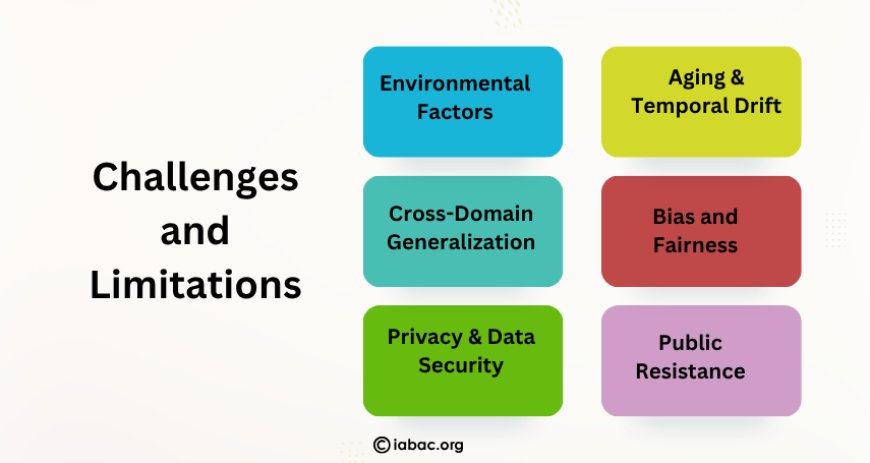 Challenges and Limitations

Environmental Factors

Aging & Temporal Drift

Cross-Domain Generalization

Bias and Fairness

Privacy & Data Security

Public Resistance

© iabac.org